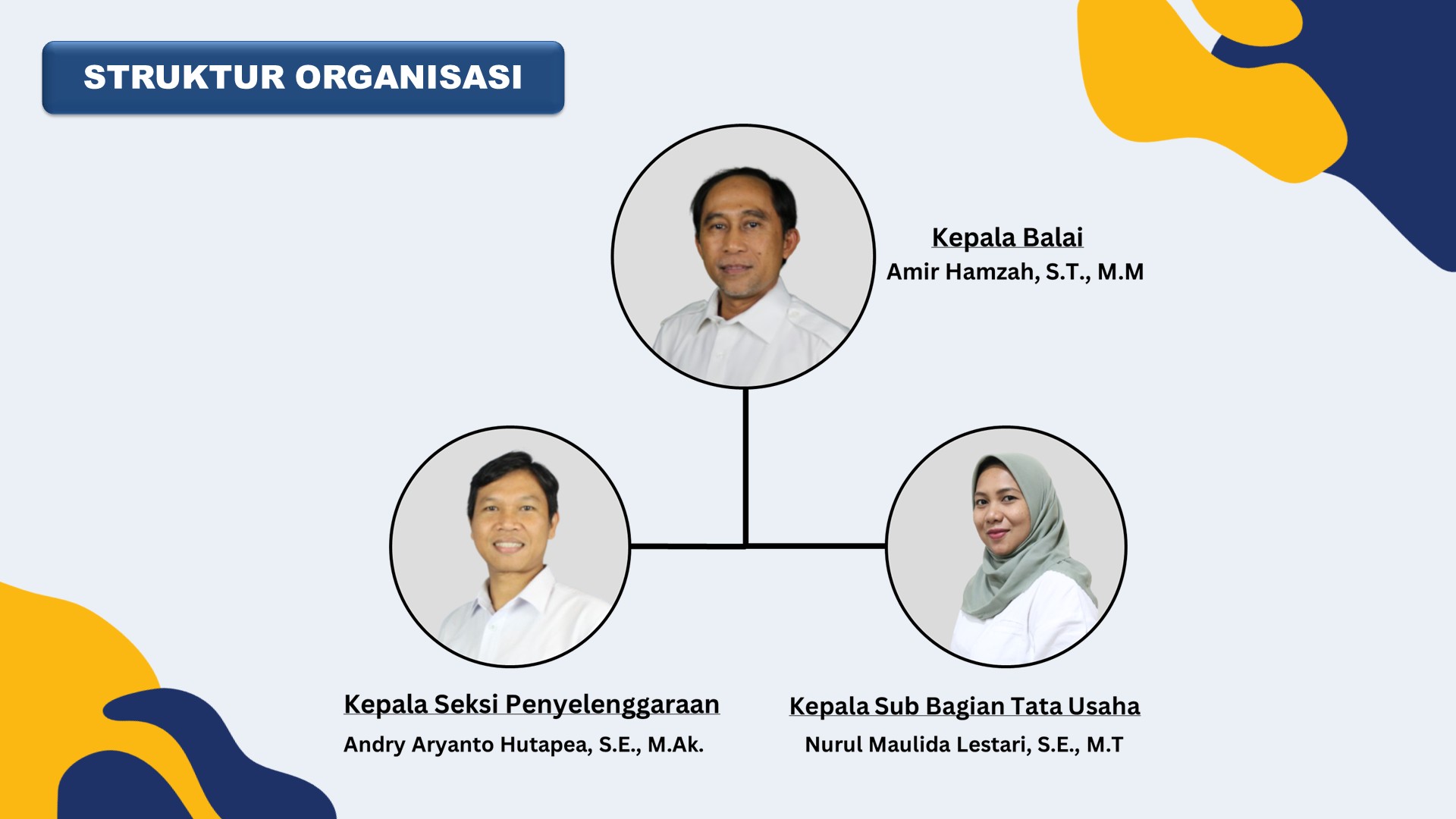 STRUKTUR ORGANISASI

Kepala Balai
Amir Hamzah, S.T., M.M

Kepala Seksi Penyelenggaraan
Andry Aryanto Hutapea, S.E., M.Ak.

Kepala Sub Bagian Tata Usaha
Nurul Maulida Lestari, S.E., M.T